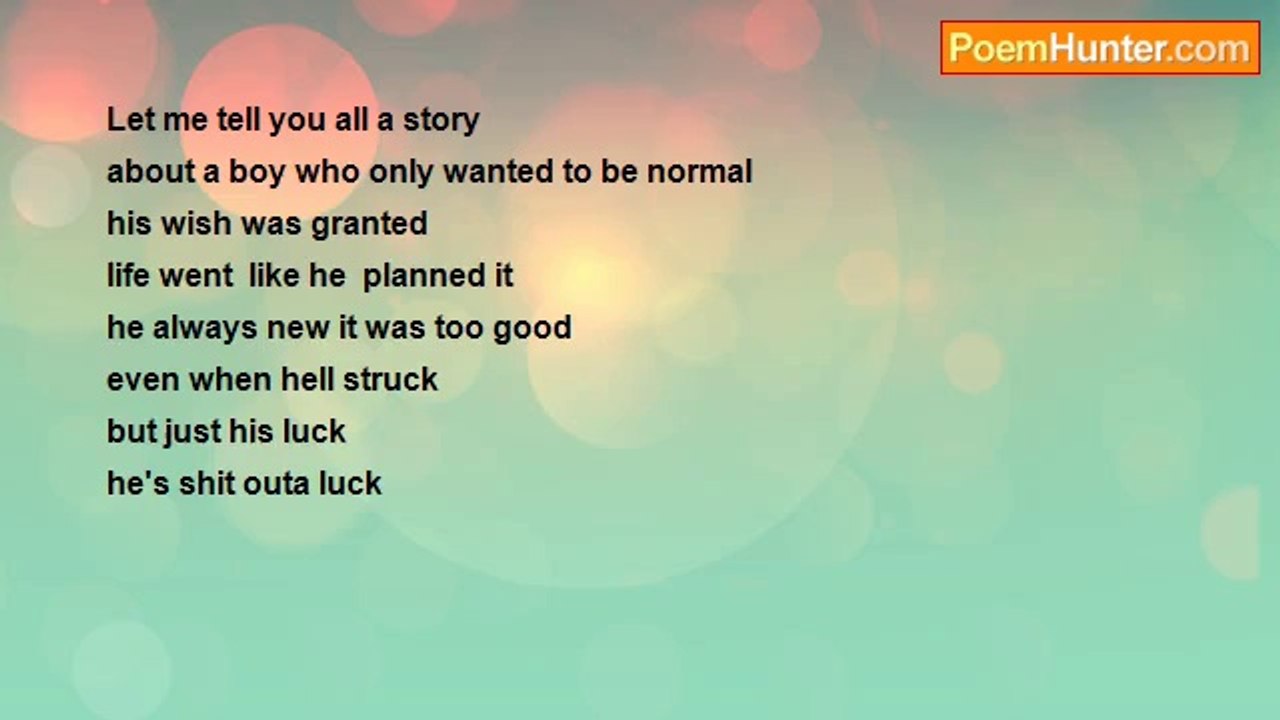 PoemHunter.com

Let me tell you all a story
about a boy who only wanted to be normal
his wish was granted
life went like he planned it
he always new it was too good
even when hell struck
but just his luck
he's shit outa luck